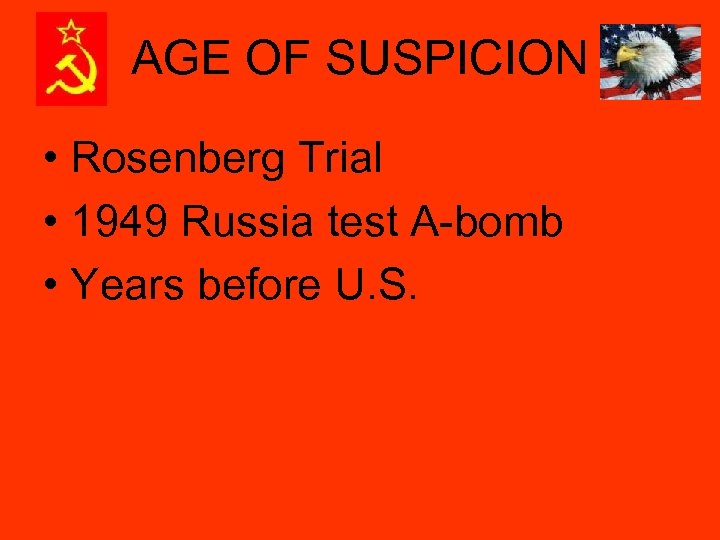 AGE OF SUSPICION

• Rosenberg Trial
• 1949 Russia test A-bomb
• Years before U.S.